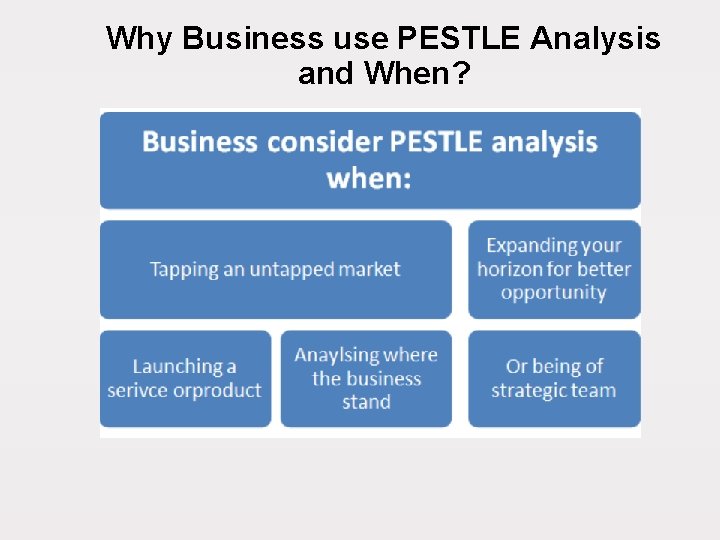 Why Business use PESTLE Analysis and When?

Business consider PESTLE analysis when:

Tapping an untapped market

Expanding your horizon for better opportunity

Launching a serivce orproduct

Anaylsing where the business stand

Or being of strategic team